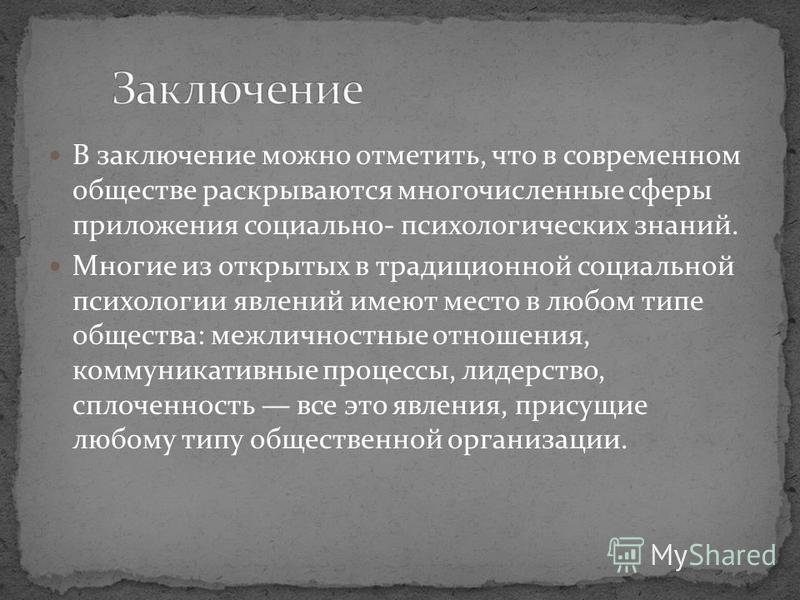 Заключение

В заключение можно отметить, что в современном обществе раскрываются многочисленные сферы приложения социально- психологических знаний.

Многие из открытых в традиционной социальной психологии явлений имеют место в любом типе общества: межличностные отношения, коммуникативные процессы, лидерство, сплоченность — все это явления, присущие любому типу общественной организации.

MyShared